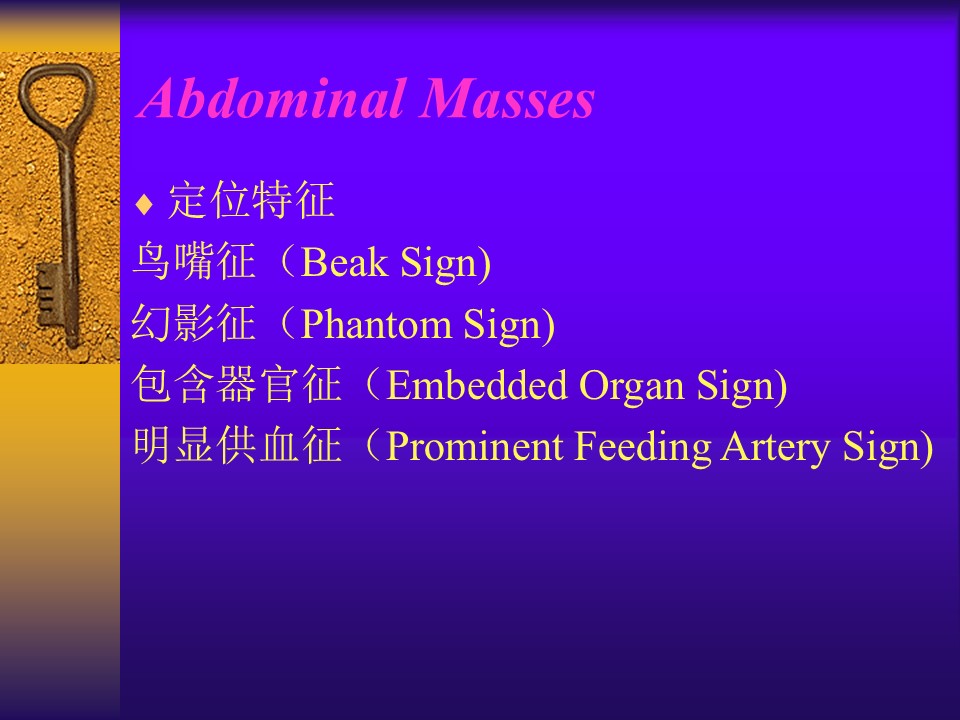 Abdominal Masses

♦ 定位特征
鸟嘴征（Beak Sign)
幻影征（Phantom Sign)
包含器官征（Embedded Organ Sign)
明显供血征（Prominent Feeding Artery Sign)